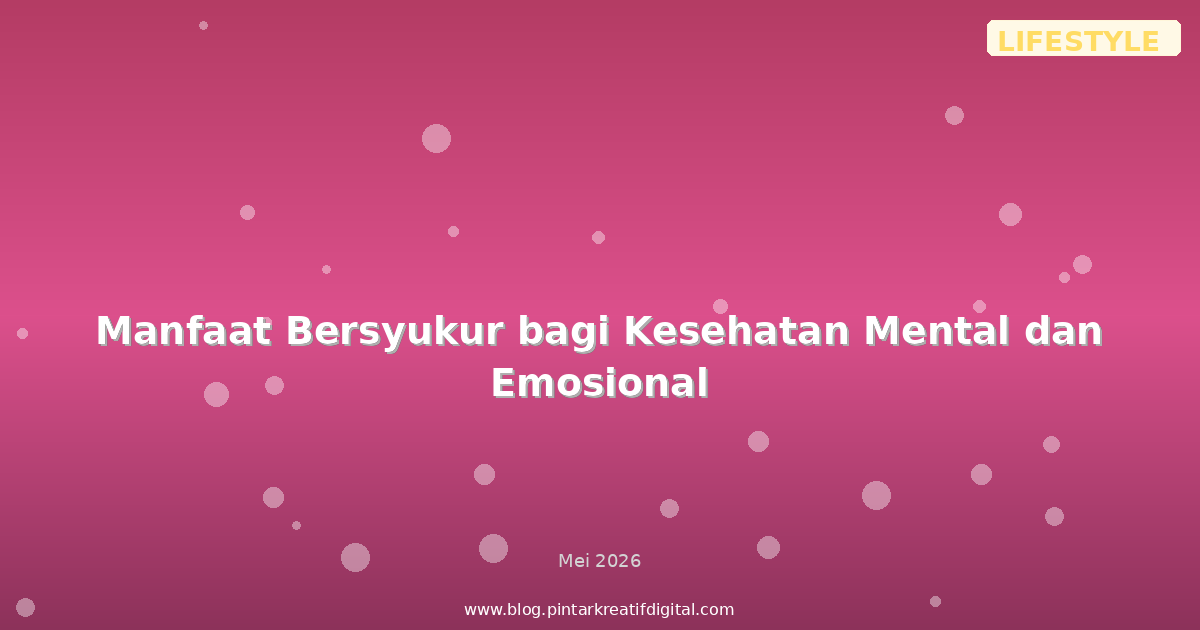 LIFESTYLE

Manfaat Bersyukur bagi Kesehatan Mental dan Emosional

Mei 2026

www.blog.pintarkreatifdigital.com